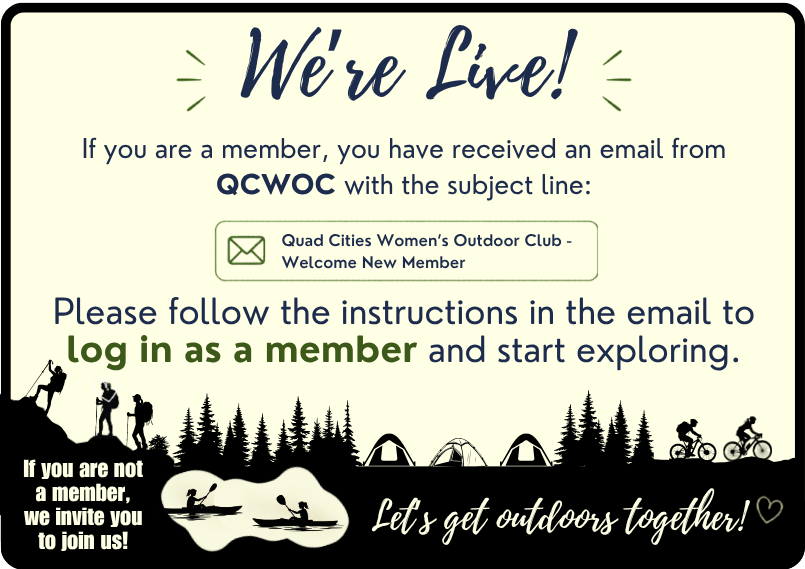 We're Live!

If you are a member, you have received an email from QCWOC with the subject line:

Quad Cities Women's Outdoor Club - Welcome New Member

Please follow the instructions in the email to log in as a member and start exploring.

If you are not a member, we invite you to join us!

Let's get outdoors together!